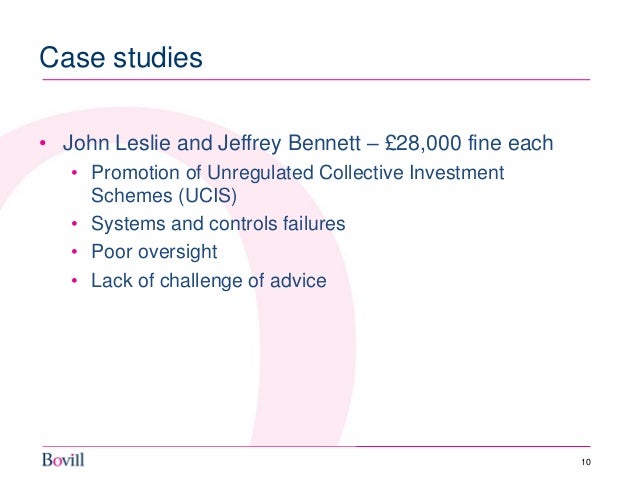 Case studies

• John Leslie and Jeffrey Bennett – £28,000 fine each
  • Promotion of Unregulated Collective Investment Schemes (UCIS)
  • Systems and controls failures
  • Poor oversight
  • Lack of challenge of advice

Bovill

10